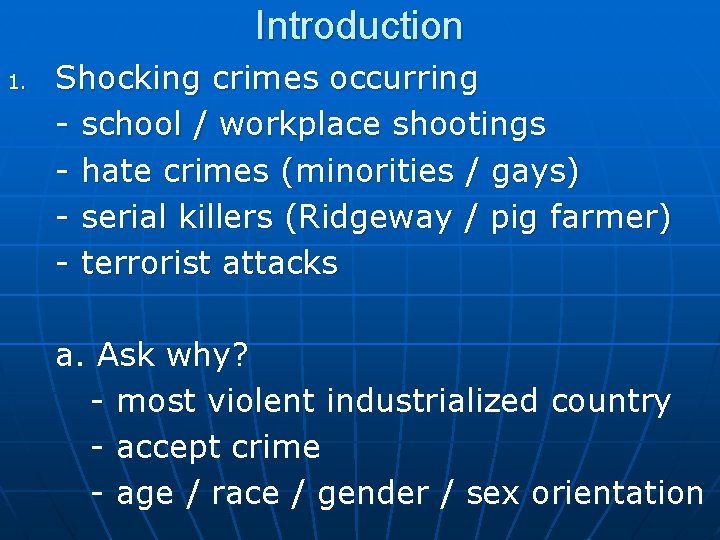 Introduction

1. Shocking crimes occurring
- school / workplace shootings
- hate crimes (minorities / gays)
- serial killers (Ridgeway / pig farmer)
- terrorist attacks

a. Ask why?
- most violent industrialized country
- accept crime
- age / race / gender / sex orientation